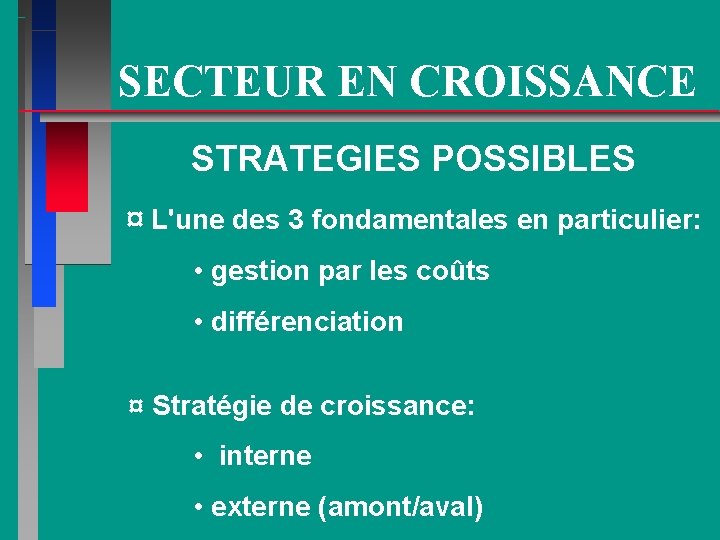 SECTEUR EN CROISSANCE

STRATEGIES POSSIBLES

¤ L'une des 3 fondamentales en particulier:

• gestion par les coûts

• différenciation

¤ Stratégie de croissance:

• interne

• externe (amont/aval)